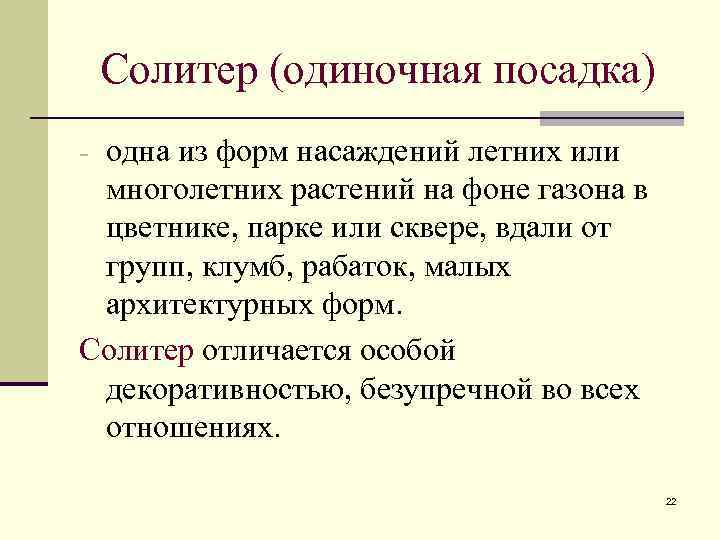 Солитер (одиночная посадка)

- одна из форм насаждений летних или многолетних растений на фоне газона в цветнике, парке или сквере, вдали от групп, клумб, рабаток, малых архитектурных форм.

Солитер отличается особой декоративностью, безупречной во всех отношениях.

22